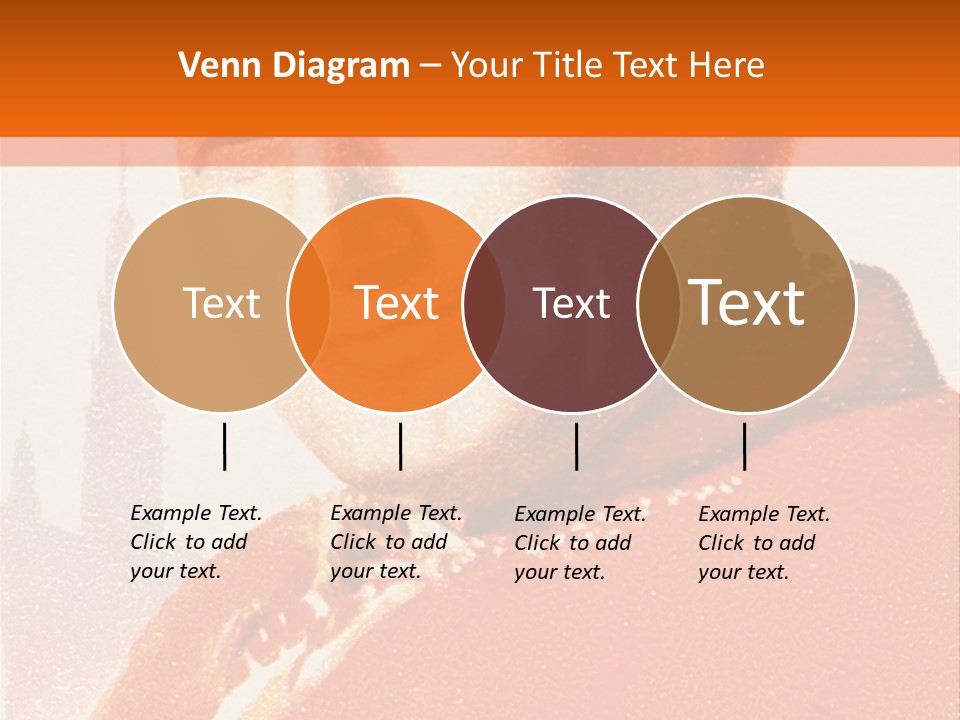 Venn Diagram – Your Title Text Here

Text

Text

Text

Text

Example Text. Click to add your text.

Example Text. Click to add your text.

Example Text. Click to add your text.

Example Text. Click to add your text.